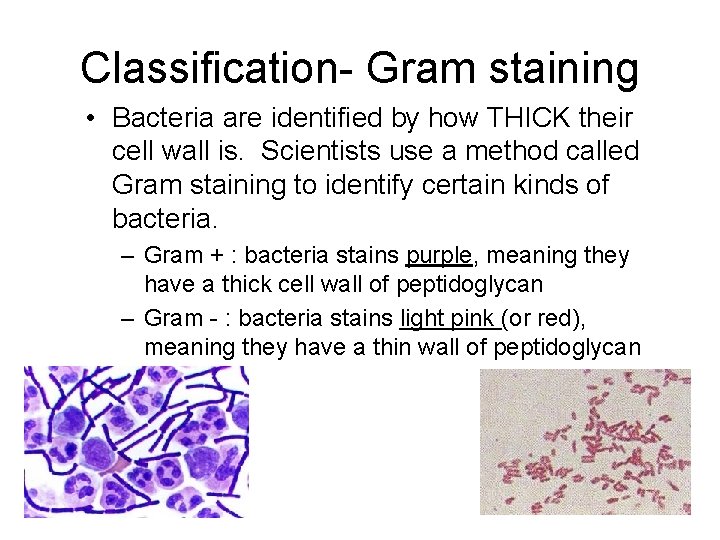 Classification- Gram staining

• Bacteria are identified by how THICK their cell wall is. Scientists use a method called Gram staining to identify certain kinds of bacteria.

– Gram + : bacteria stains purple, meaning they have a thick cell wall of peptidoglycan

– Gram - : bacteria stains light pink (or red), meaning they have a thin wall of peptidoglycan